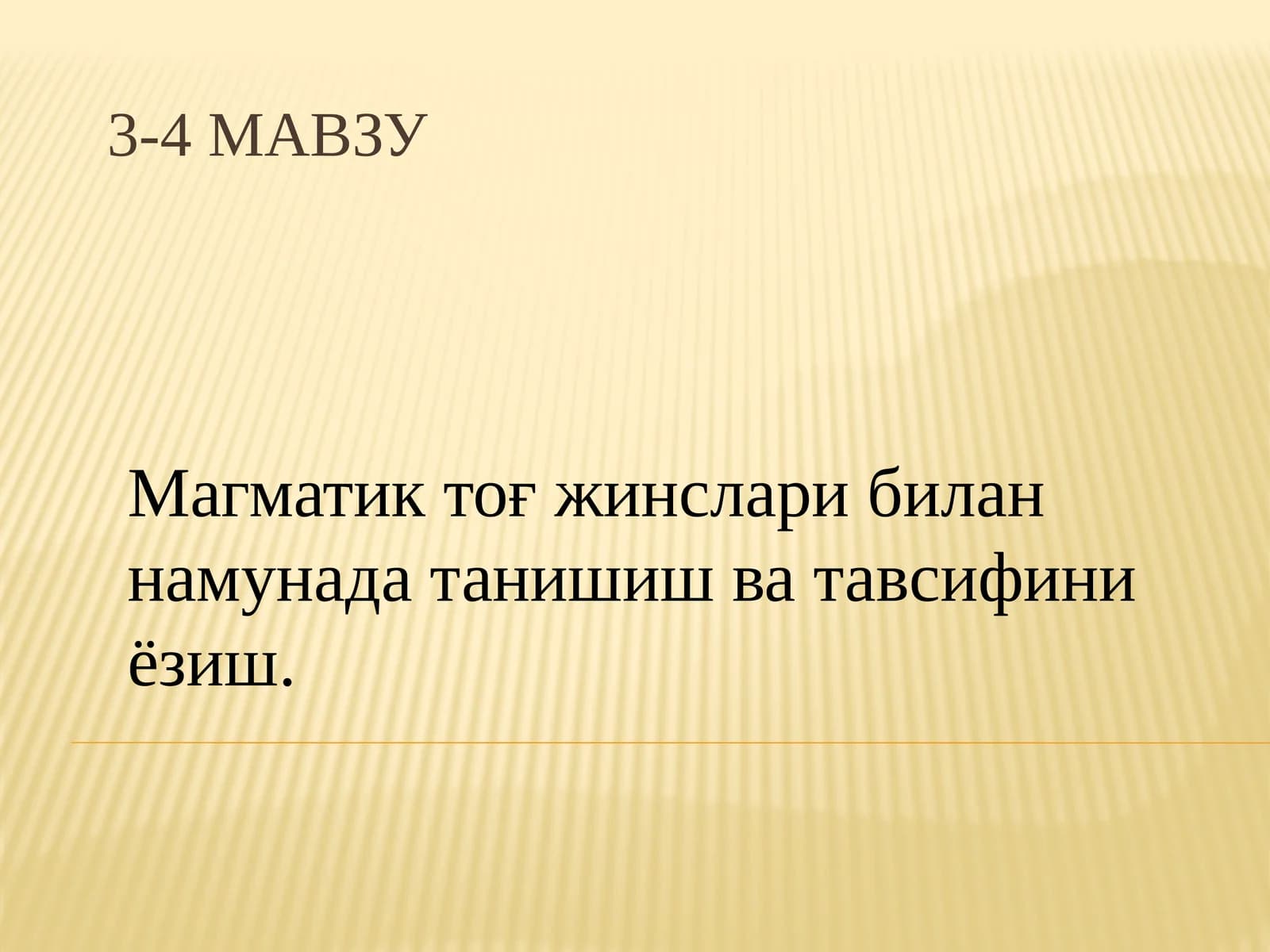 3-4 МАВЗУ

Магматик тоғ жинслари билан намунада танишиш ва тавсифини ёзиш.